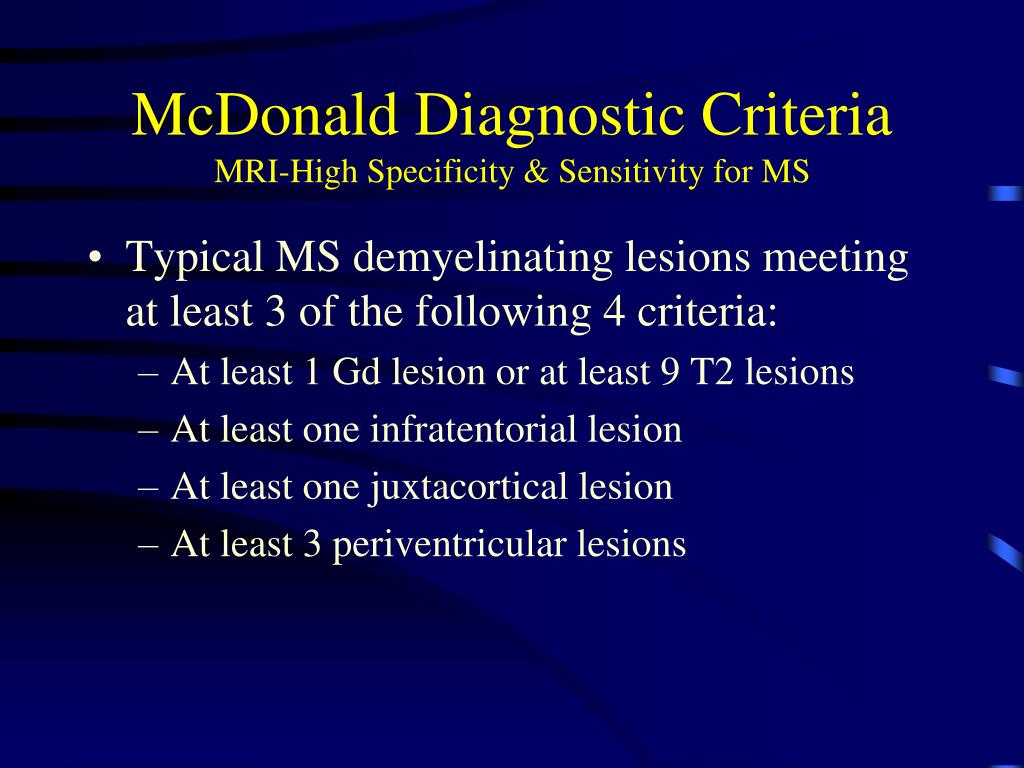 McDonald Diagnostic Criteria
MRI-High Specificity & Sensitivity for MS

• Typical MS demyelinating lesions meeting at least 3 of the following 4 criteria:
– At least 1 Gd lesion or at least 9 T2 lesions
– At least one infratentorial lesion
– At least one juxtacortical lesion
– At least 3 periventricular lesions